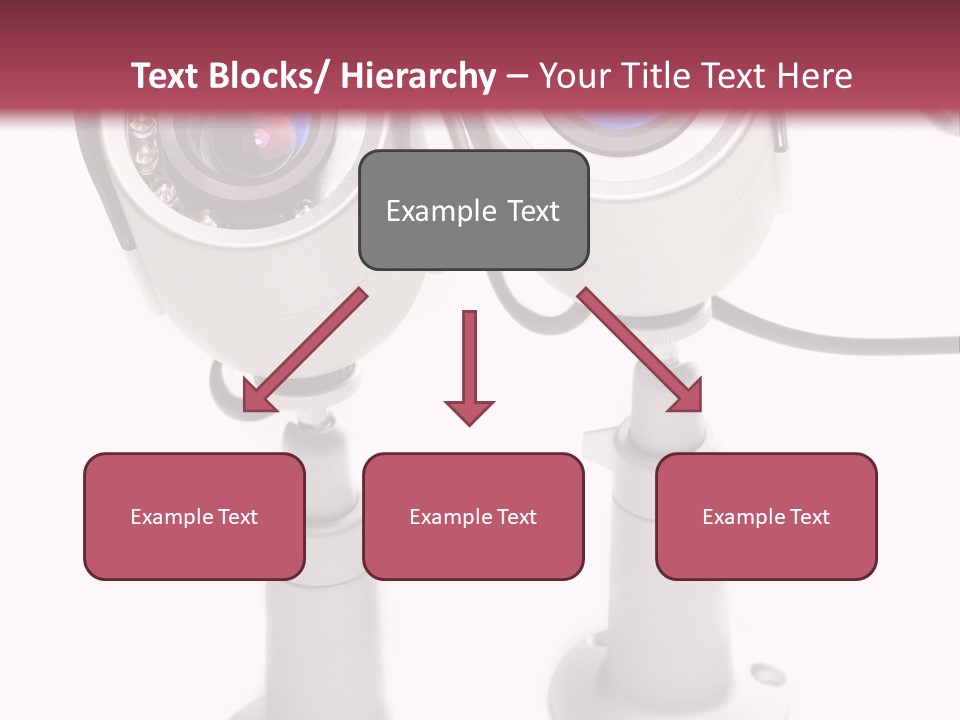 Text Blocks/ Hierarchy – Your Title Text Here

Example Text

Example Text

Example Text

Example Text